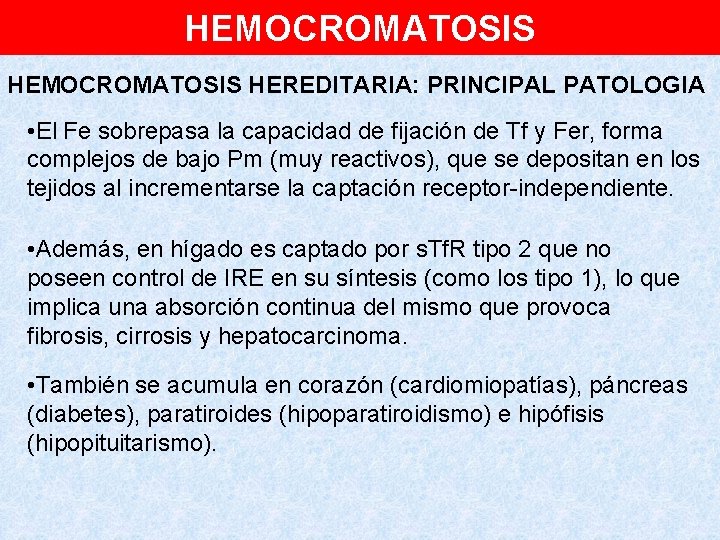 HEMOCROMATOSIS

HEMOCROMATOSIS HEREDITARIA: PRINCIPAL PATOLOGIA

•El Fe sobrepasa la capacidad de fijación de Tf y Fer, forma complejos de bajo Pm (muy reactivos), que se depositan en los tejidos al incrementarse la captación receptor-independiente.

•Además, en hígado es captado por sTfR tipo 2 que no poseen control de IRE en su síntesis (como los tipo 1), lo que implica una absorción continua del mismo que provoca fibrosis, cirrosis y hepatocarcinoma.

•También se acumula en corazón (cardiomiopatías), páncreas (diabetes), paratiroides (hipoparatiroidismo) e hipófisis (hipopituitarismo).